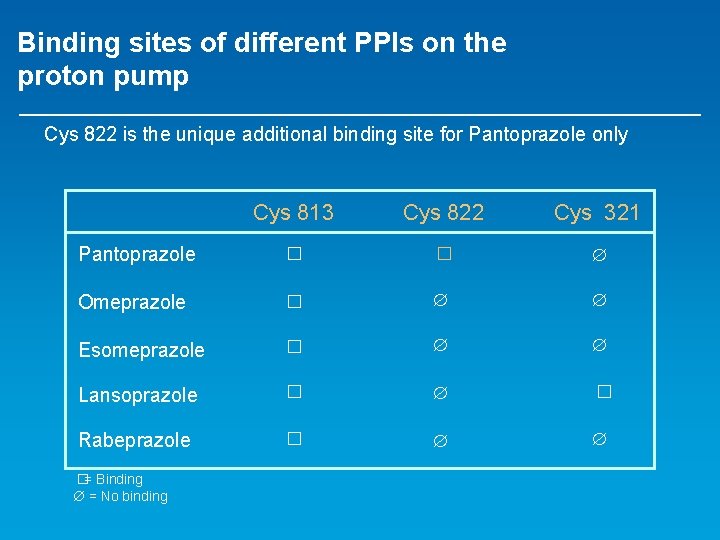 Binding sites of different PPIs on the proton pump

Cys 822 is the unique additional binding site for Pantoprazole only

| | Cys 813 | Cys 822 | Cys 321 |
|---|---|---|---|
| Pantoprazole | □ | □ | ∅ |
| Omeprazole | □ | ∅ | ∅ |
| Esomeprazole | □ | ∅ | ∅ |
| Lansoprazole | □ | ∅ | □ |
| Rabeprazole | □ | ∅ | ∅ |

□= Binding
∅ = No binding